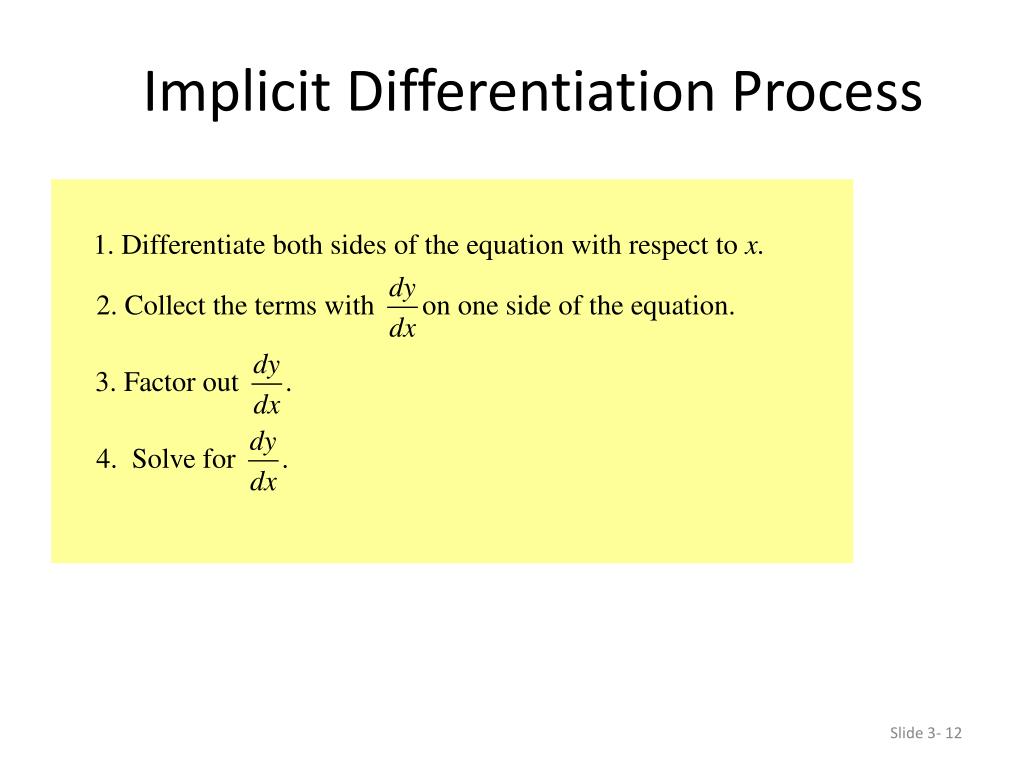 Implicit Differentiation Process

1. Differentiate both sides of the equation with respect to $x$.

2. Collect the terms with $\frac{dy}{dx}$ on one side of the equation.

3. Factor out $\frac{dy}{dx}$.

4. Solve for $\frac{dy}{dx}$.

Slide 3- 12